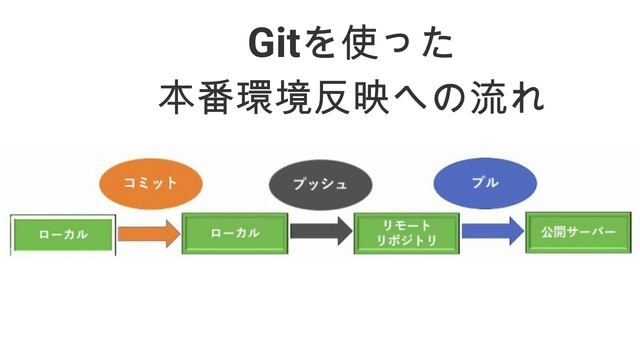 Gitを使った
本番環境反映への流れ

コミット

プッシュ

プル

ローカル

ローカル

リモート
リポジトリ

公開サーバー